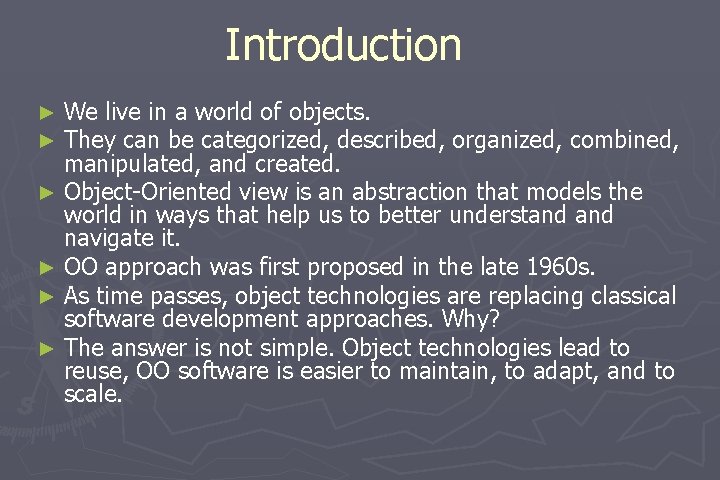 Introduction

► We live in a world of objects.
► They can be categorized, described, organized, combined, manipulated, and created.
► Object-Oriented view is an abstraction that models the world in ways that help us to better understand and navigate it.
► OO approach was first proposed in the late 1960s.
► As time passes, object technologies are replacing classical software development approaches. Why?
► The answer is not simple. Object technologies lead to reuse, OO software is easier to maintain, to adapt, and to scale.